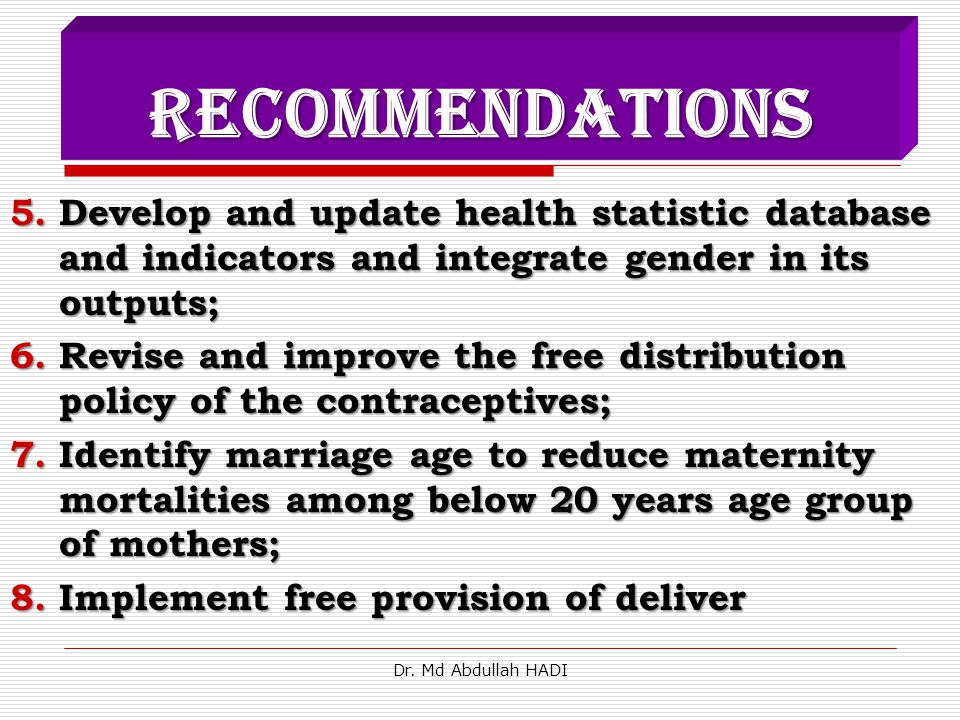 RECOMMENDATIONS

5. Develop and update health statistic database and indicators and integrate gender in its outputs;

6. Revise and improve the free distribution policy of the contraceptives;

7. Identify marriage age to reduce maternity mortalities among below 20 years age group of mothers;

8. Implement free provision of deliver

Dr. Md Abdullah HADI